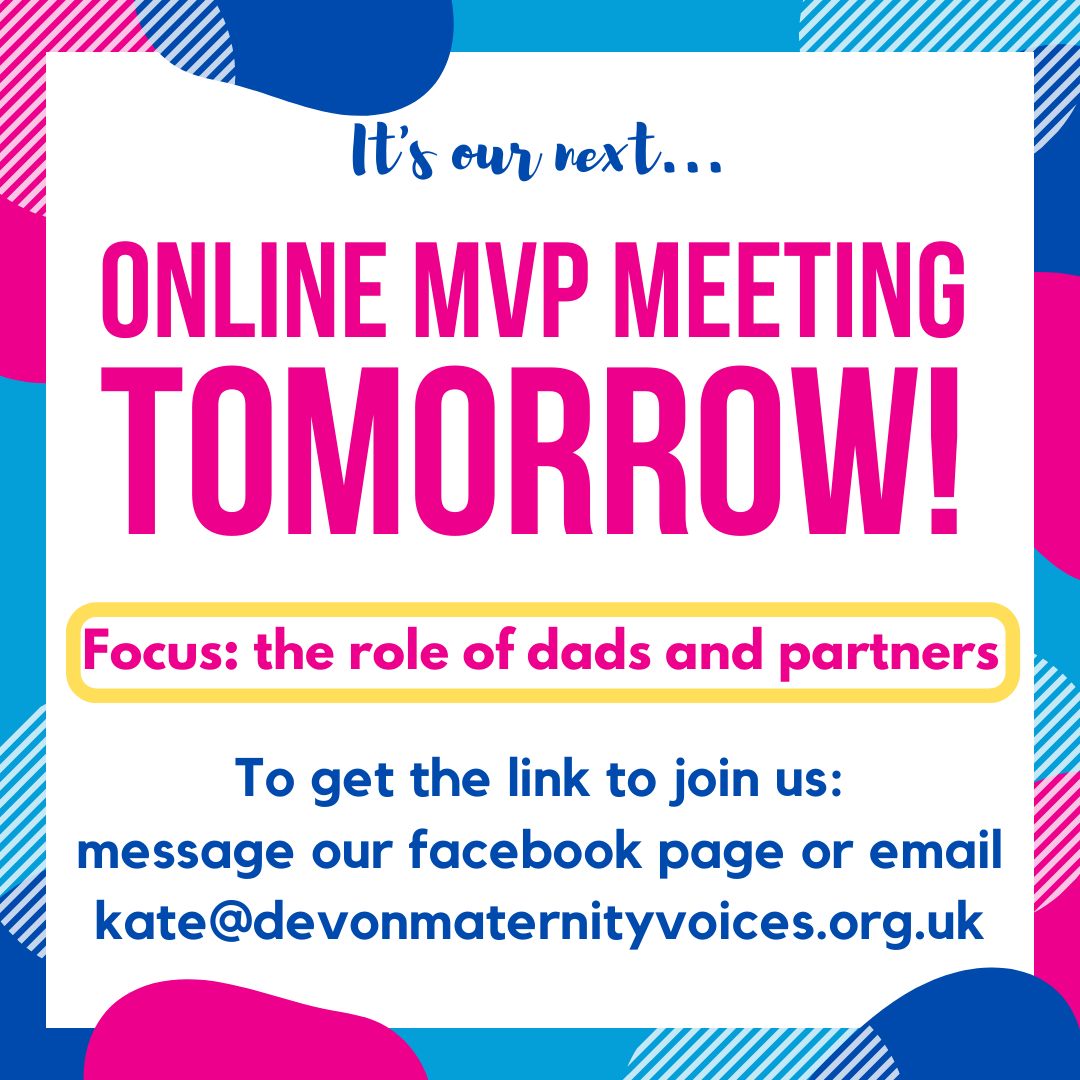 It's our next...

ONLINE MVP MEETING TOMORROW!

Focus: the role of dads and partners

To get the link to join us: message our facebook page or email kate@devonmaternityvoices.org.uk